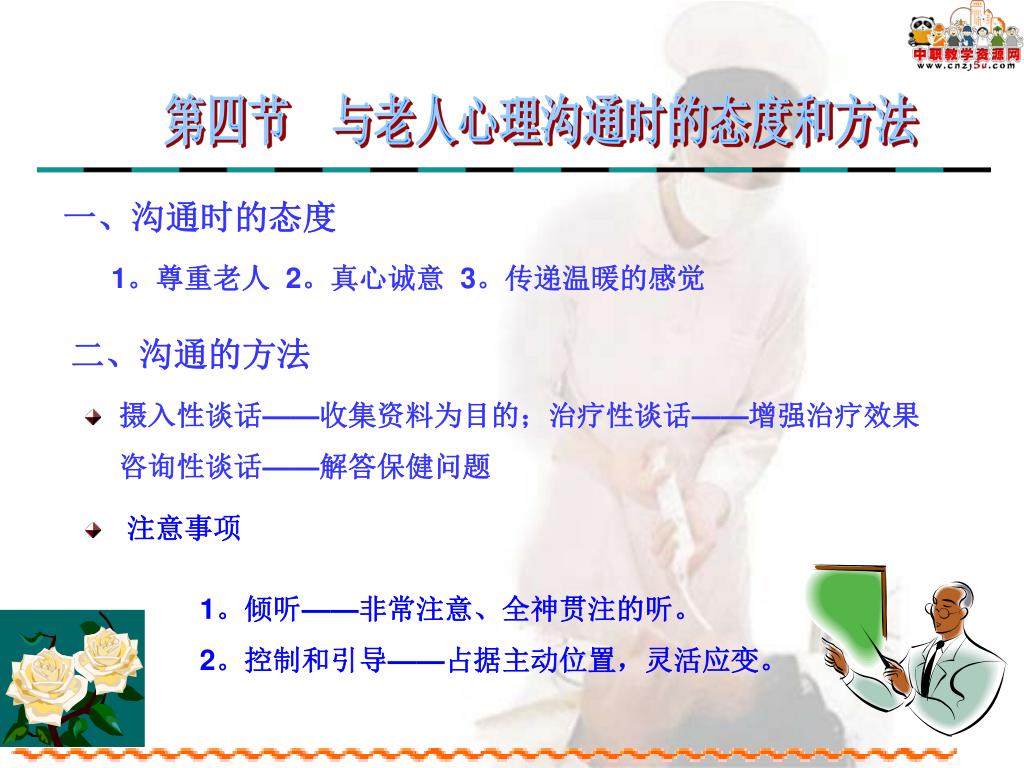 中职教学资源网
www.cnzj5u.com

第四节　与老人心理沟通时的态度和方法

一、沟通时的态度

1。尊重老人 2。真心诚意 3。传递温暖的感觉

二、沟通的方法

摄入性谈话——收集资料为目的；治疗性谈话——增强治疗效果
咨询性谈话——解答保健问题

注意事项

1。倾听——非常注意、全神贯注的听。
2。控制和引导——占据主动位置，灵活应变。